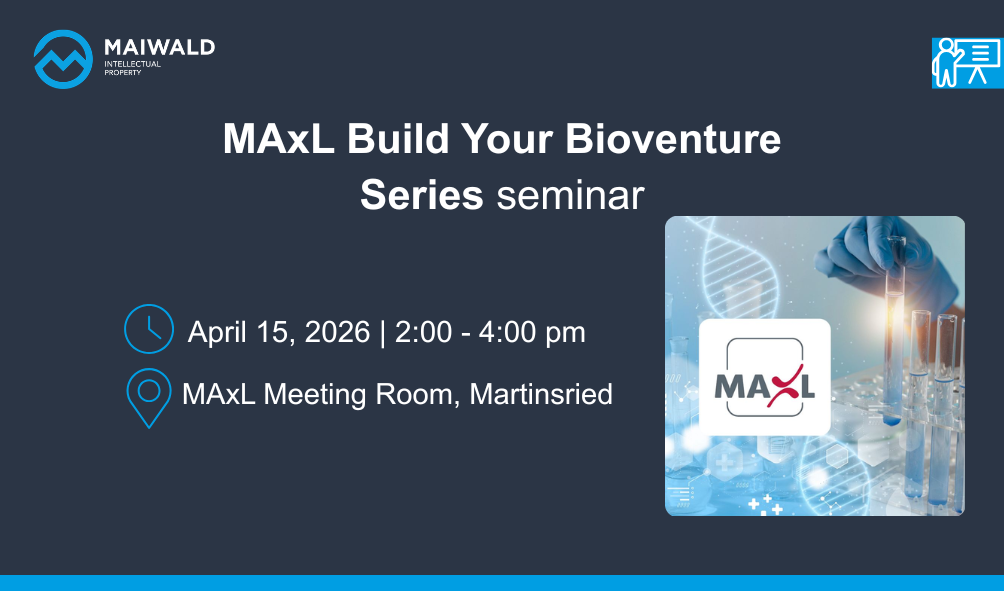 MAIWALD
INTELLECTUAL PROPERTY

MAxL Build Your Bioventure Series seminar

April 15, 2026 | 2:00 - 4:00 pm

MAxL Meeting Room, Martinsried

MAXL